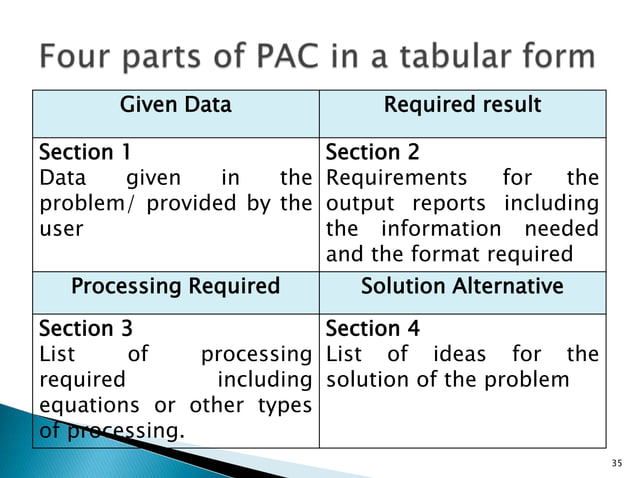 Four parts of PAC in a tabular form

| Given Data | Required result |
|---|---|
| Section 1 Data given in the problem/ provided by the user | Section 2 Requirements for the output reports including the information needed and the format required |
| Processing Required | Solution Alternative |
| Section 3 List of processing required including equations or other types of processing. | Section 4 List of ideas for the solution of the problem |

35